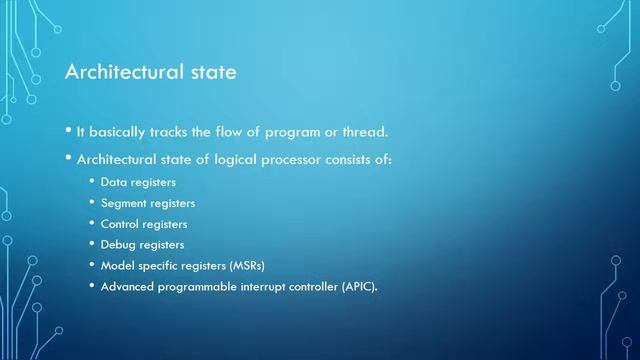 Architectural state

• It basically tracks the flow of program or thread.
• Architectural state of logical processor consists of:
  • Data registers
  • Segment registers
  • Control registers
  • Debug registers
  • Model specific registers (MSRs)
  • Advanced programmable interrupt controller (APIC).